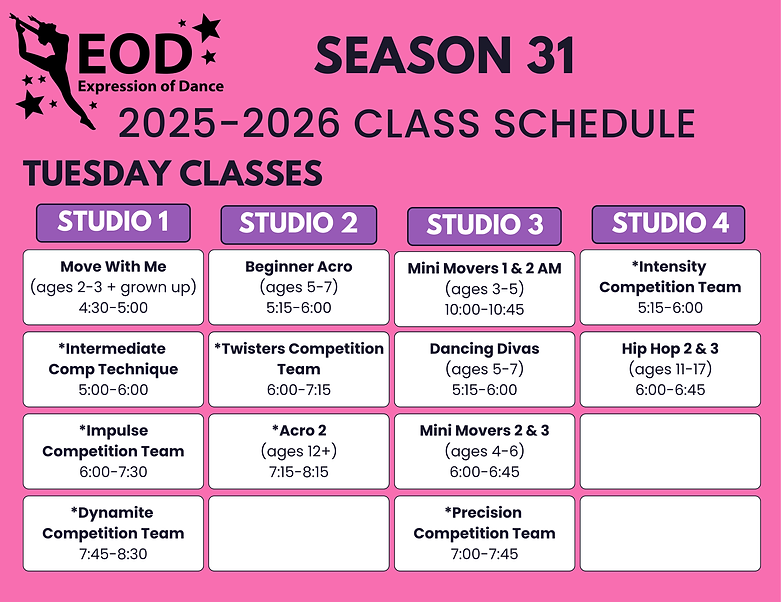 EOD
Expression of Dance

SEASON 31

2025-2026 CLASS SCHEDULE

TUESDAY CLASSES

| STUDIO 1 | STUDIO 2 | STUDIO 3 | STUDIO 4 |
|---|---|---|---|
| Move With Me (ages 2-3 + grown up) 4:30-5:00 | Beginner Acro (ages 5-7) 5:15-6:00 | Mini Movers 1 & 2 AM (ages 3-5) 10:00-10:45 | *Intensity Competition Team 5:15-6:00 |
| *Intermediate Comp Technique 5:00-6:00 | *Twisters Competition Team 6:00-7:15 | Dancing Divas (ages 5-7) 5:15-6:00 | Hip Hop 2 & 3 (ages 11-17) 6:00-6:45 |
| *Impulse Competition Team 6:00-7:30 | *Acro 2 (ages 12+) 7:15-8:15 | Mini Movers 2 & 3 (ages 4-6) 6:00-6:45 | |
| *Dynamite Competition Team 7:45-8:30 | | *Precision Competition Team 7:00-7:45 | |